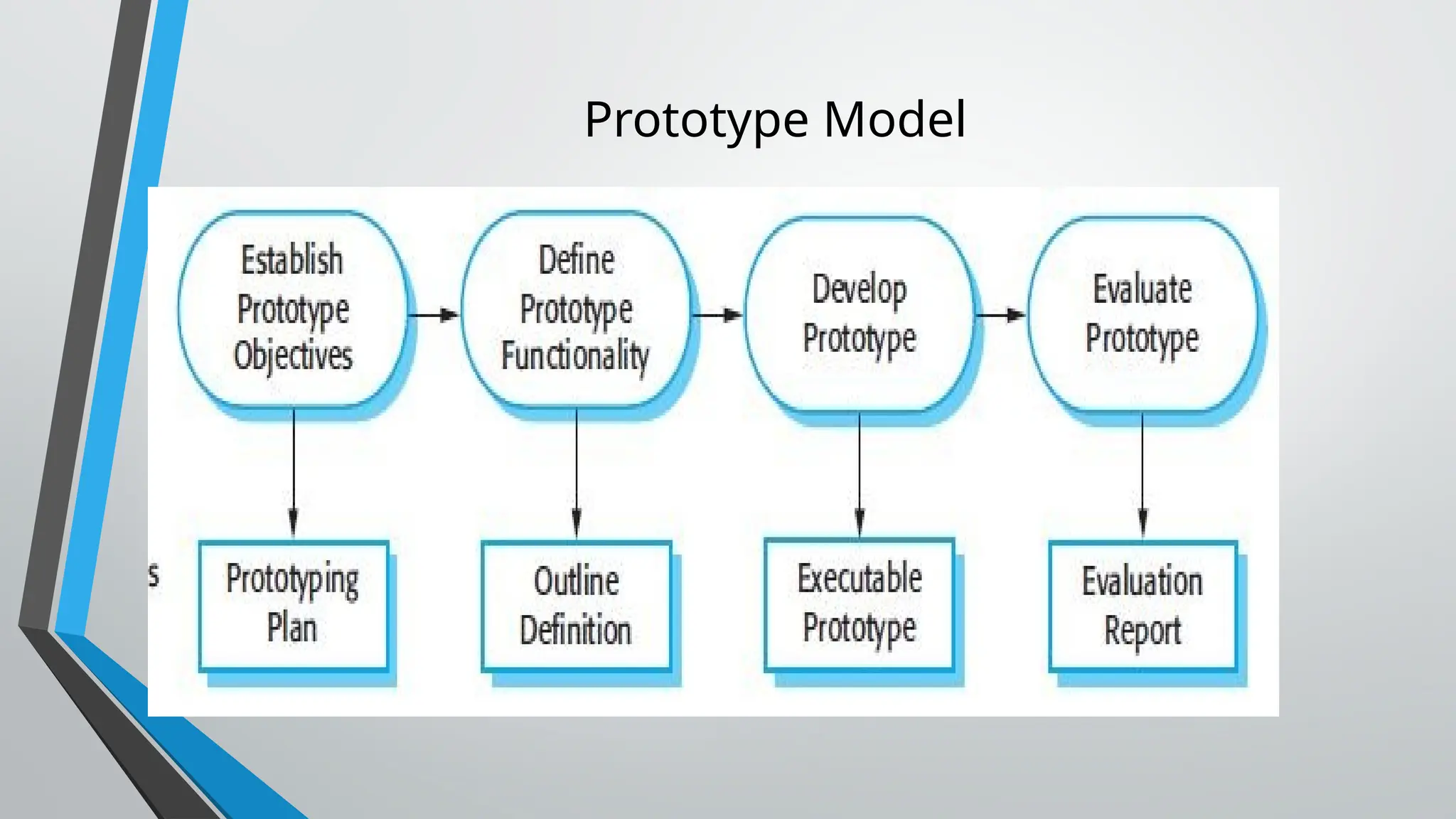 Prototype Model

Establish Prototype Objectives

Define Prototype Functionality

Develop Prototype

Evaluate Prototype

s

Prototyping Plan

Outline Definition

Executable Prototype

Evaluation Report